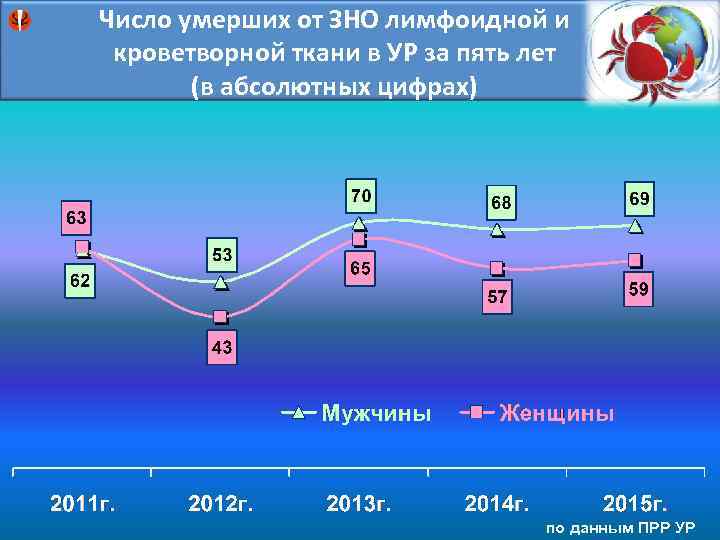 Число умерших от ЗНО лимфоидной и кроветворной ткани в УР за пять лет (в абсолютных цифрах)

63
62
53
43
70
65
68
57
69
59

Мужчины
Женщины

2011г.
2012г.
2013г.
2014г.
2015г.

по данным ПРР УР